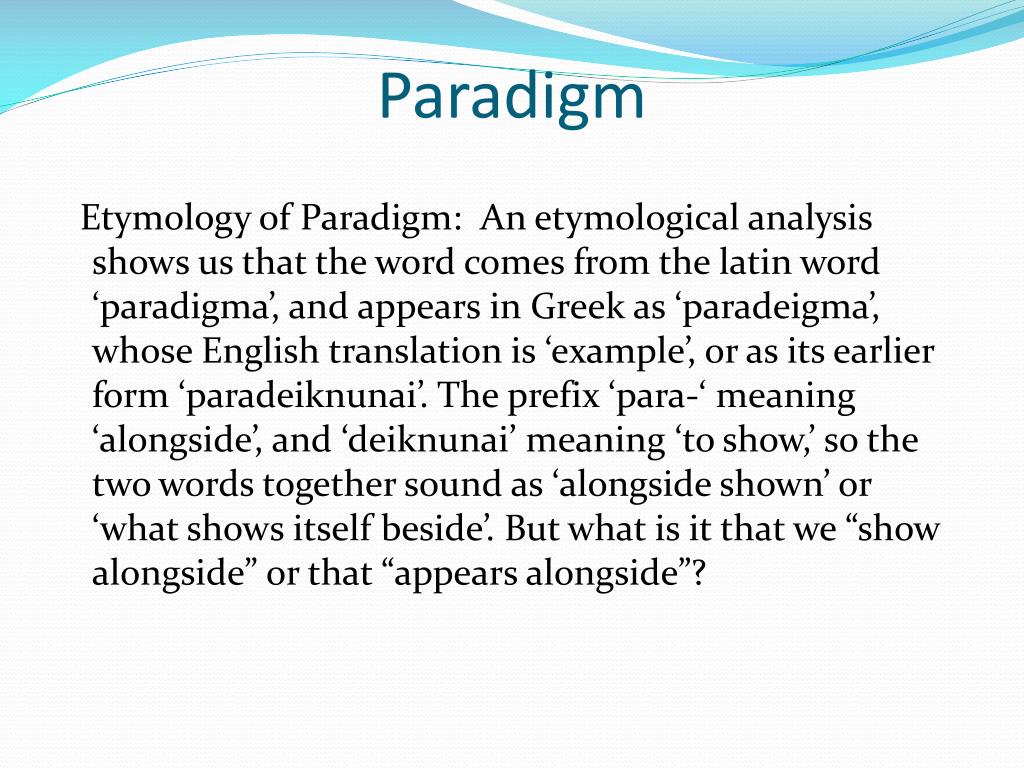 Paradigm

Etymology of Paradigm: An etymological analysis shows us that the word comes from the latin word ‘paradigma’, and appears in Greek as ‘paradeigma’, whose English translation is ‘example’, or as its earlier form ‘paradeiknunai’. The prefix ‘para-‘ meaning ‘alongside’, and ‘deiknunai’ meaning ‘to show,’ so the two words together sound as ‘alongside shown’ or ‘what shows itself beside’. But what is it that we “show alongside” or that “appears alongside”?